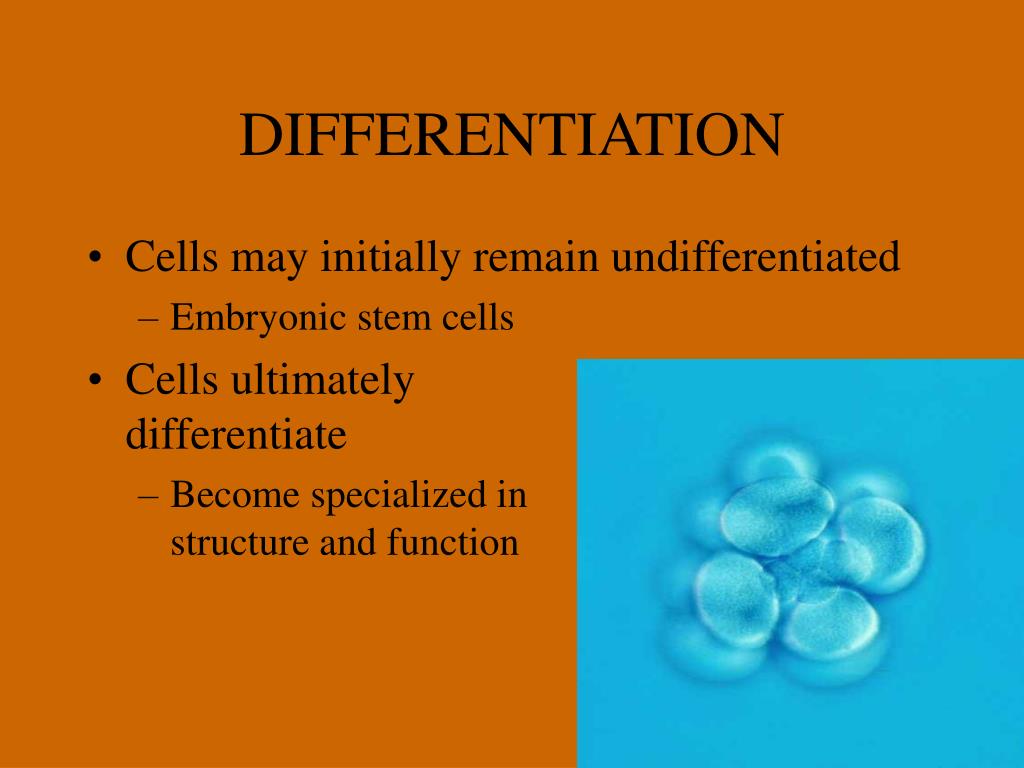 DIFFERENTIATION

• Cells may initially remain undifferentiated
– Embryonic stem cells
• Cells ultimately differentiate
– Become specialized in structure and function